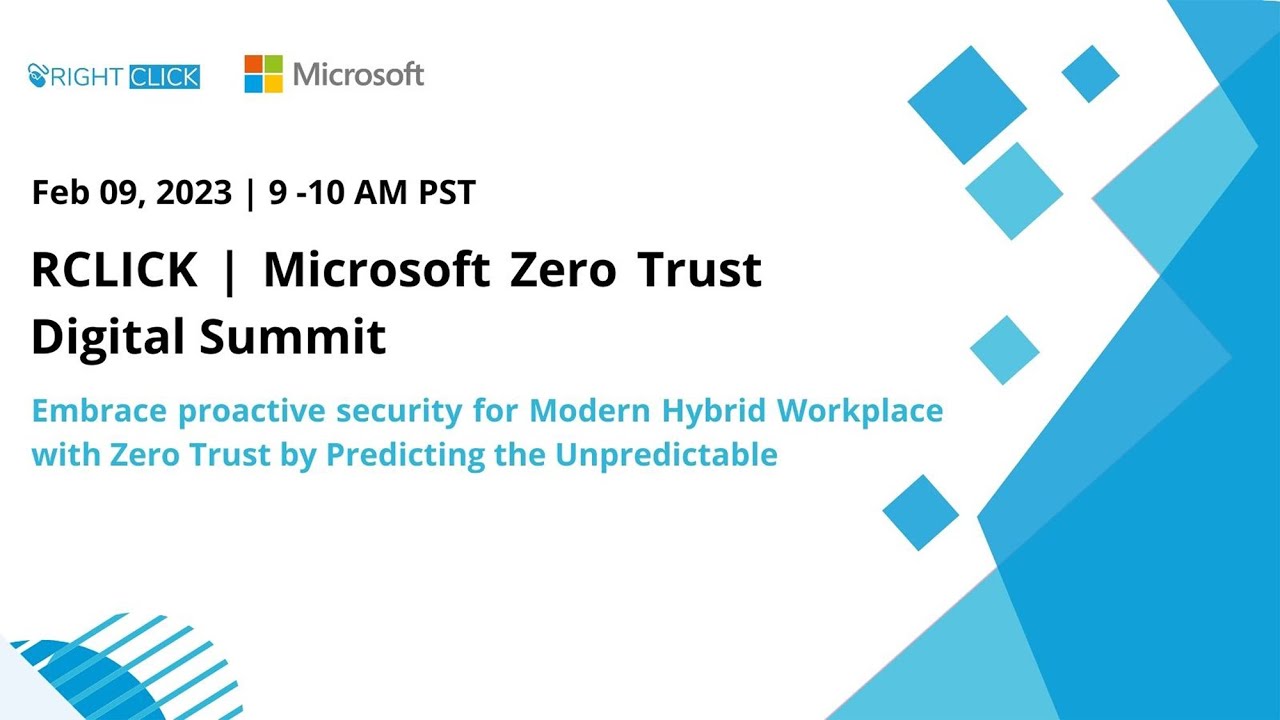 RIGHT CLICK

Microsoft

Feb 09, 2023 | 9 -10 AM PST

RCLICK | Microsoft Zero Trust Digital Summit

Embrace proactive security for Modern Hybrid Workplace with Zero Trust by Predicting the Unpredictable